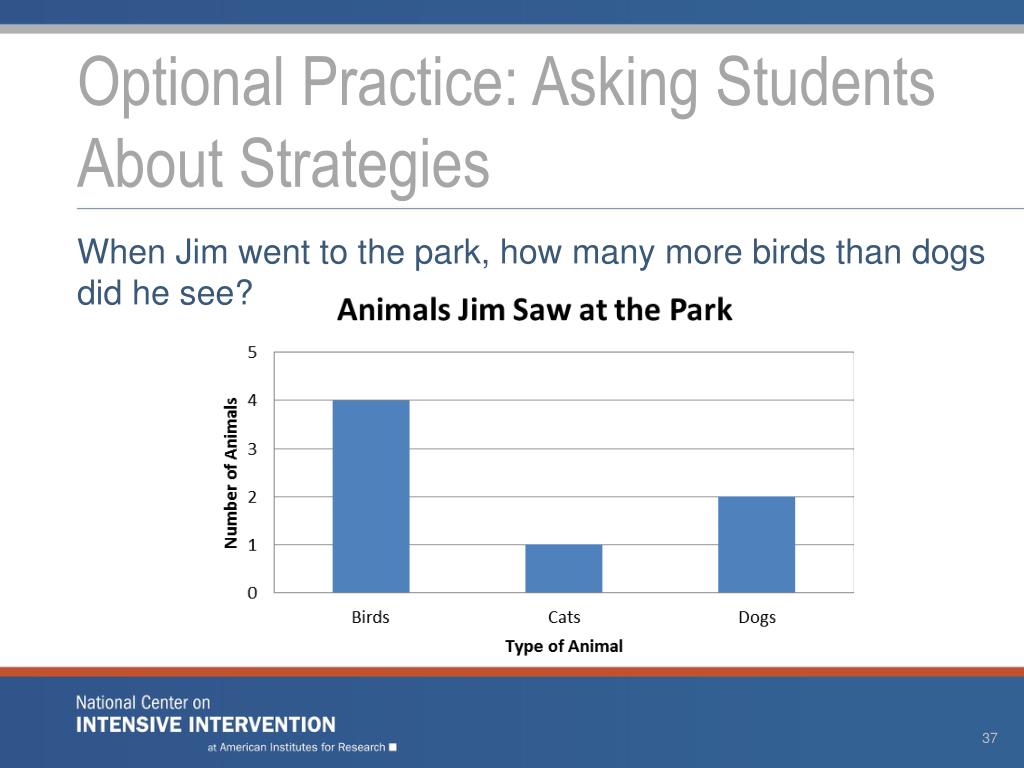 Optional Practice: Asking Students About Strategies

When Jim went to the park, how many more birds than dogs did he see?

Animals Jim Saw at the Park

Number of Animals

5
4
3
2
1
0

Birds
Cats
Dogs

Type of Animal

National Center on
INTENSIVE INTERVENTION
at American Institutes for Research

37